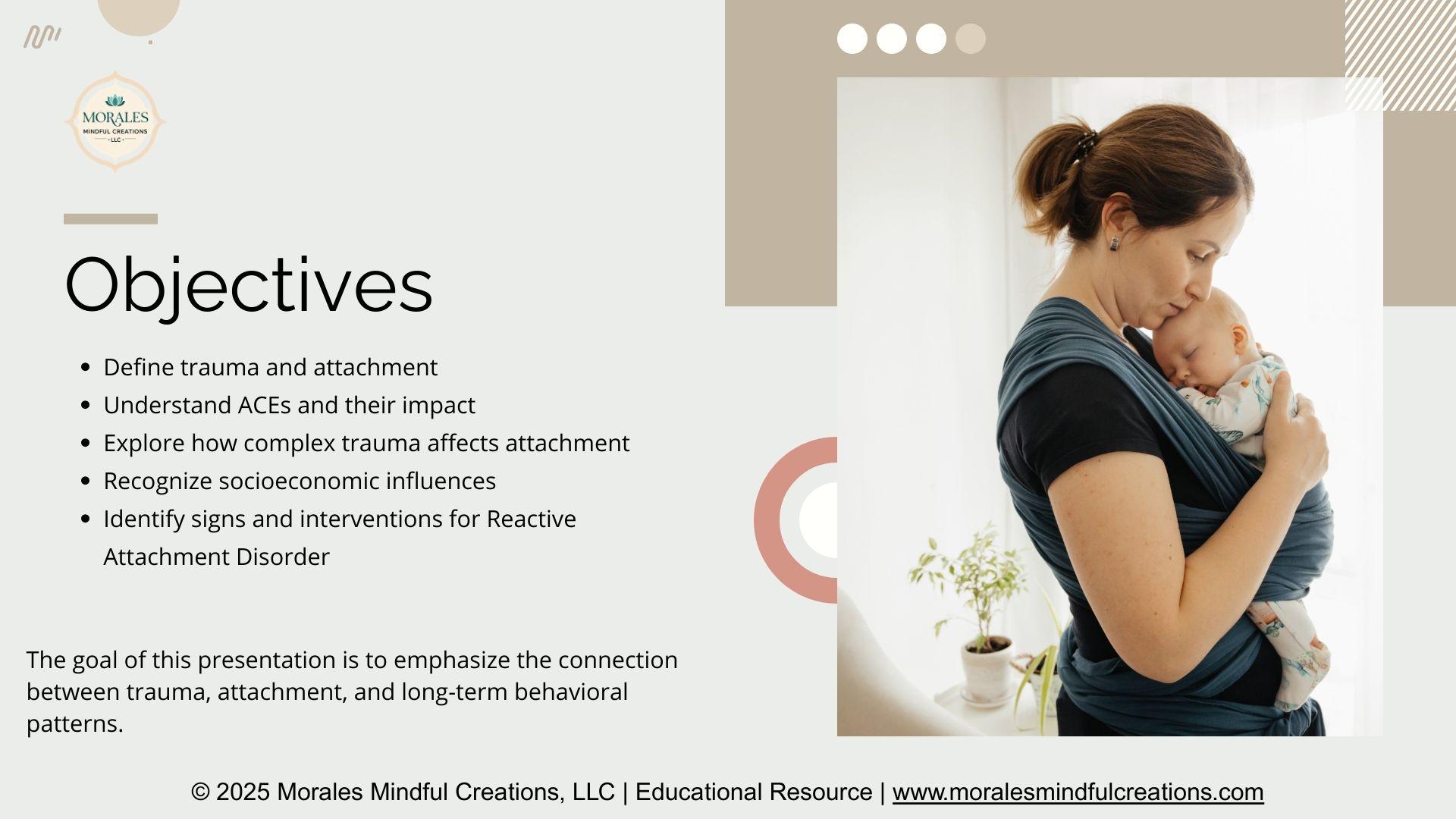 MORALES
MINDFUL CREATIONS
LLC

Objectives

- Define trauma and attachment
- Understand ACEs and their impact
- Explore how complex trauma affects attachment
- Recognize socioeconomic influences
- Identify signs and interventions for Reactive Attachment Disorder

The goal of this presentation is to emphasize the connection between trauma, attachment, and long-term behavioral patterns.

© 2025 Morales Mindful Creations, LLC | Educational Resource | www.moralesmindfulcreations.com